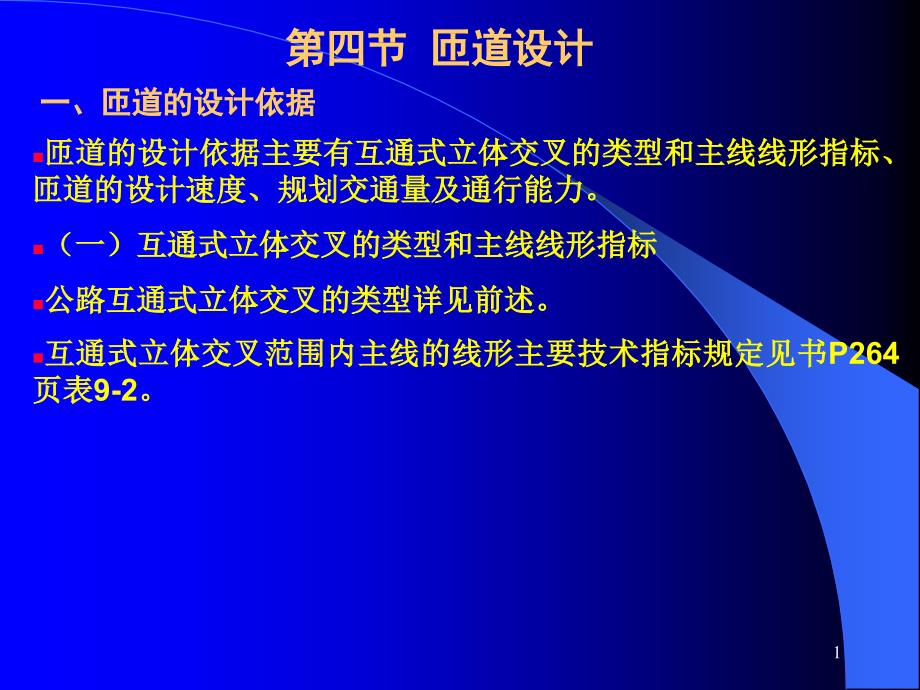 第四节 匝道设计

一、匝道的设计依据

匝道的设计依据主要有互通式立体交叉的类型和主线线形指标、匝道的设计速度、规划交通量及通行能力。

（一）互通式立体交叉的类型和主线线形指标

公路互通式立体交叉的类型详见前述。

互通式立体交叉范围内主线的线形主要技术指标规定见书P264页表9-2。

1